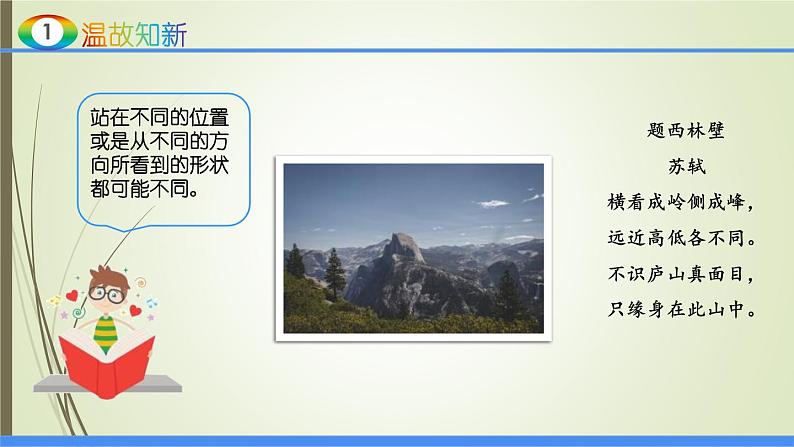 1 温故知新

站在不同的位置或是从不同的方向所看到的形状都可能不同。

题西林壁
苏轼
横看成岭侧成峰，
远近高低各不同。
不识庐山真面目，
只缘身在此山中。